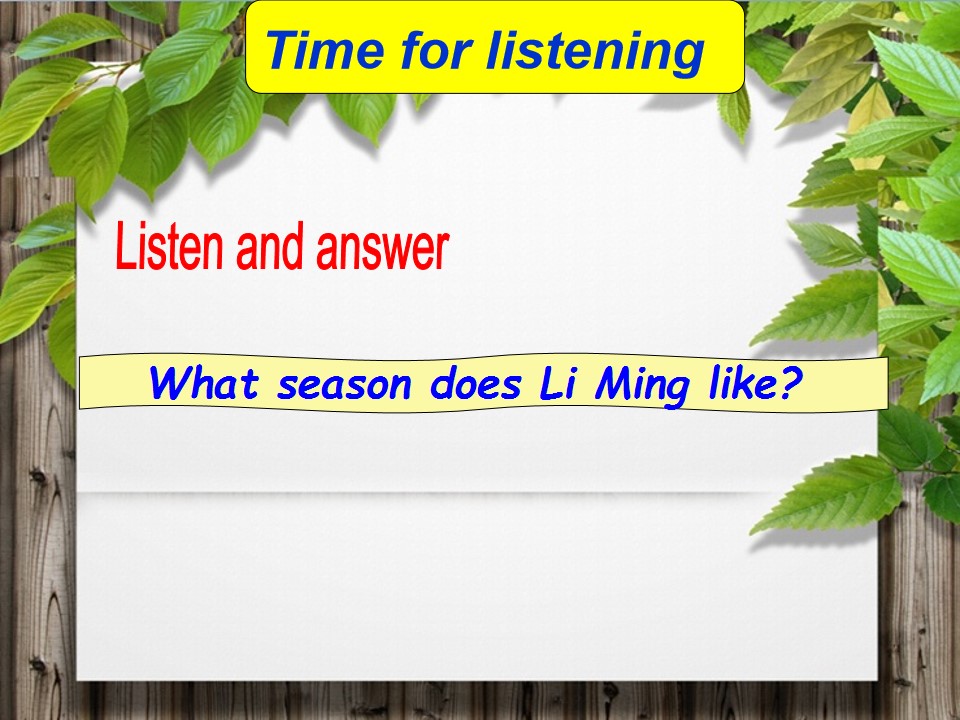 Time for listening

Listen and answer

What season does Li Ming like?